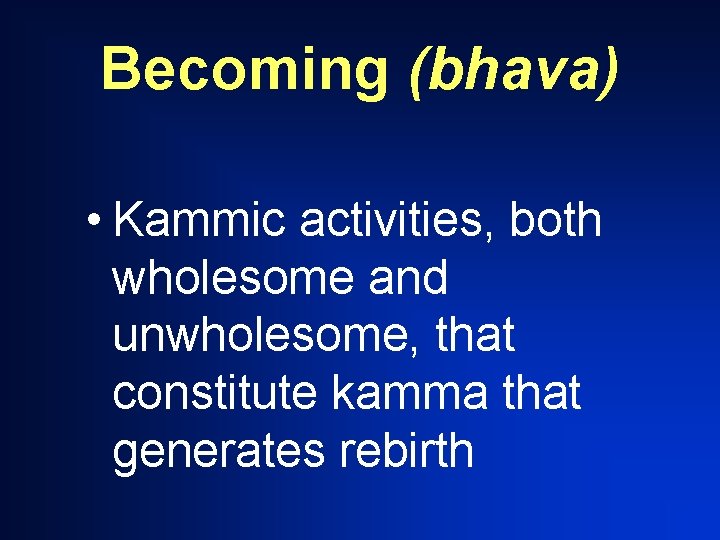 Becoming (bhava)

• Kammic activities, both wholesome and unwholesome, that constitute kamma that generates rebirth